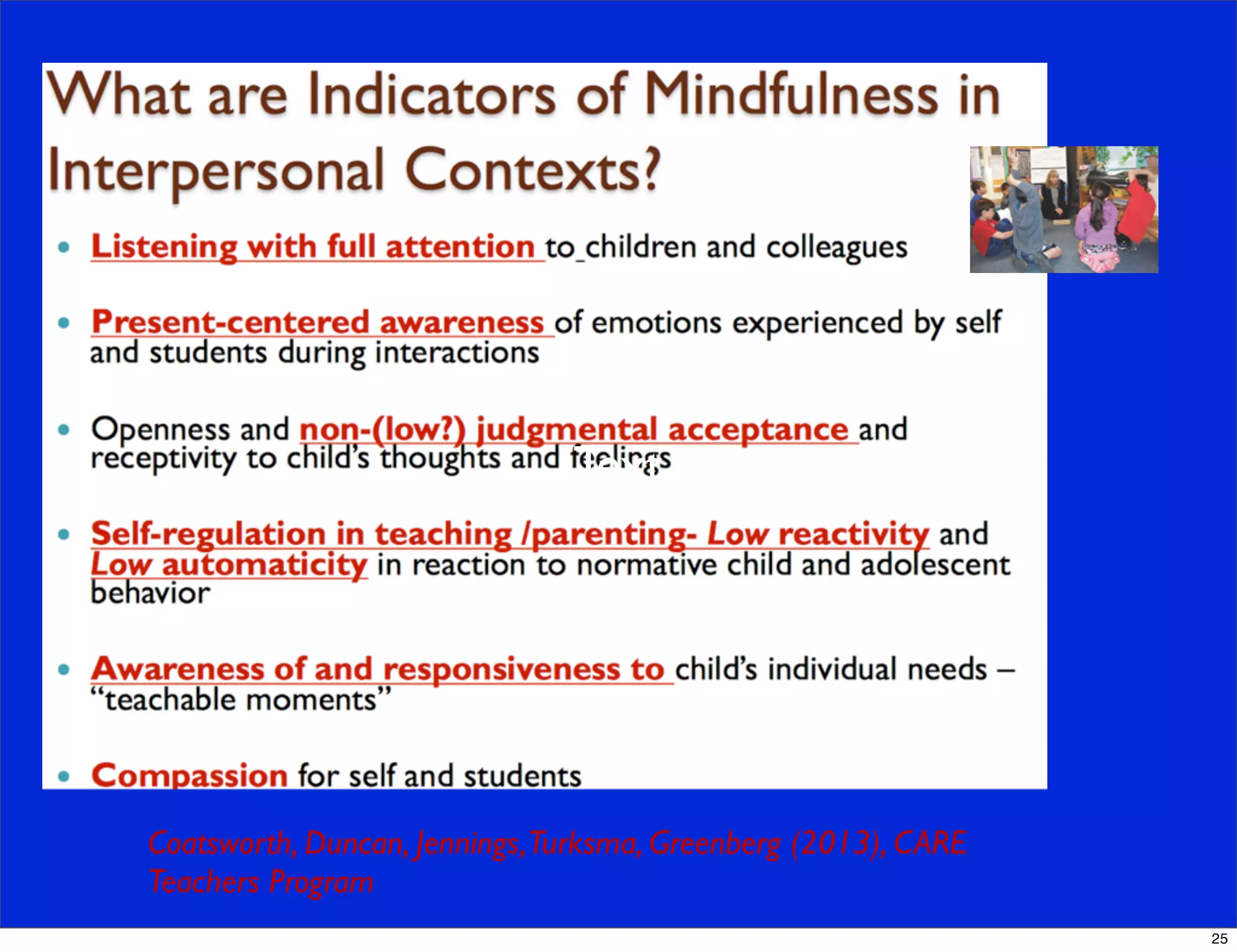 What are Indicators of Mindfulness in Interpersonal Contexts?

• Listening with full attention to children and colleagues

• Present-centered awareness of emotions experienced by self and students during interactions

• Openness and non-(low?) judgmental acceptance and receptivity to child's thoughts and feelings

• Self-regulation in teaching /parenting- Low reactivity and Low automaticity in reaction to normative child and adolescent behavior

• Awareness of and responsiveness to child's individual needs – "teachable moments"

• Compassion for self and students

Coatsworth, Duncan, Jennings, Turksma, Greenberg (2013), CARE Teachers Program

25